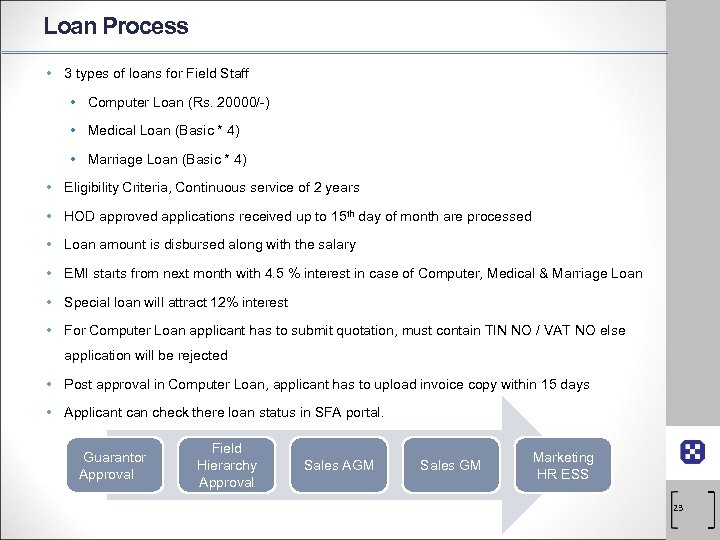 Loan Process

• 3 types of loans for Field Staff
  • Computer Loan (Rs. 20000/-)
  • Medical Loan (Basic * 4)
  • Marriage Loan (Basic * 4)
• Eligibility Criteria, Continuous service of 2 years
• HOD approved applications received up to 15$^{th}$ day of month are processed
• Loan amount is disbursed along with the salary
• EMI starts from next month with 4.5 % interest in case of Computer, Medical & Marriage Loan
• Special loan will attract 12% interest
• For Computer Loan applicant has to submit quotation, must contain TIN NO / VAT NO else application will be rejected
• Post approval in Computer Loan, applicant has to upload invoice copy within 15 days
• Applicant can check there loan status in SFA portal.

Guarantor Approval

Field Hierarchy Approval

Sales AGM

Sales GM

Marketing HR ESS

23